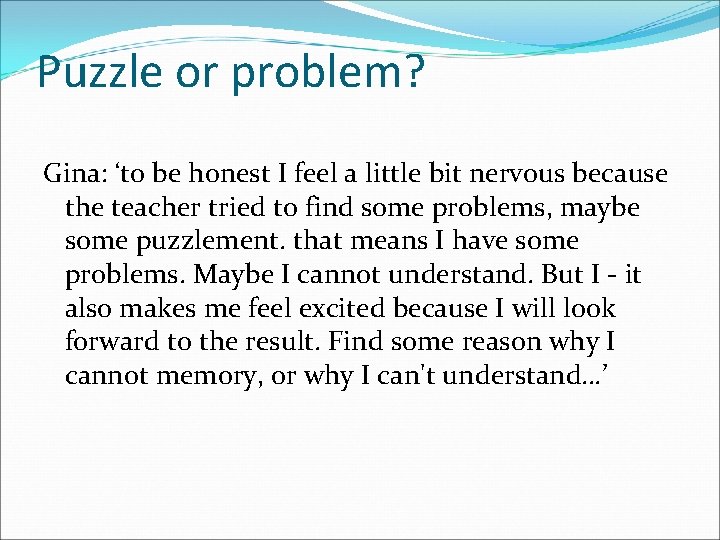 Puzzle or problem?

Gina: ‘to be honest I feel a little bit nervous because the teacher tried to find some problems, maybe some puzzlement. that means I have some problems. Maybe I cannot understand. But I - it also makes me feel excited because I will look forward to the result. Find some reason why I cannot memory, or why I can't understand…’